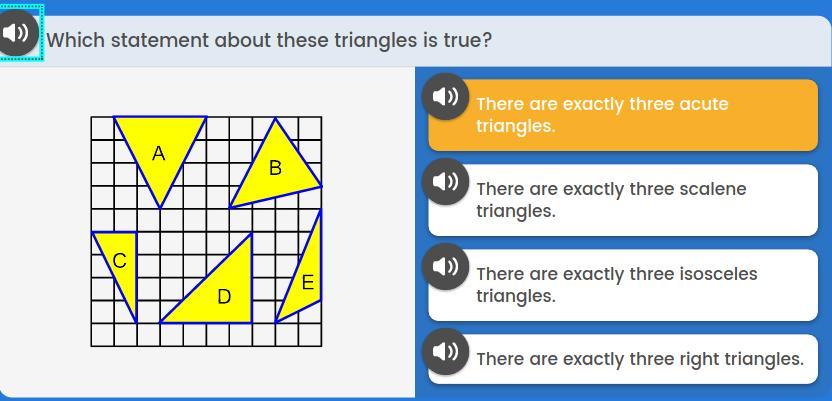 Which statement about these triangles is true?

A

B

C

D

E

There are exactly three acute triangles.

There are exactly three scalene triangles.

There are exactly three isosceles triangles.

There are exactly three right triangles.